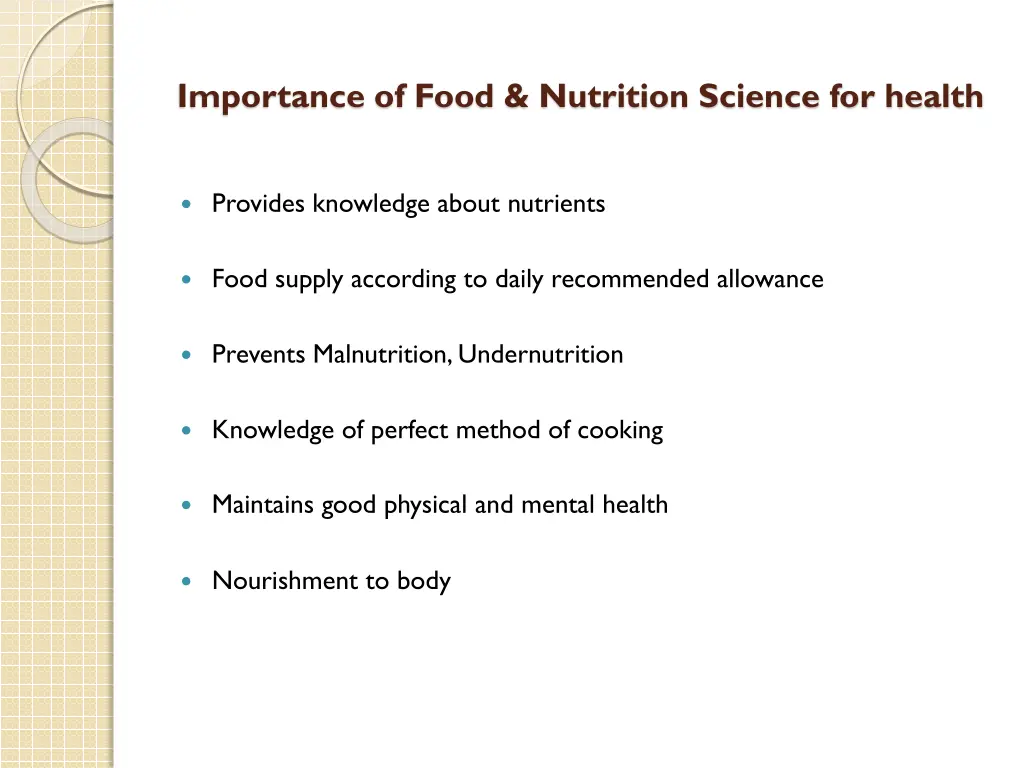 Importance of Food & Nutrition Science for health

- Provides knowledge about nutrients
- Food supply according to daily recommended allowance
- Prevents Malnutrition, Undernutrition
- Knowledge of perfect method of cooking
- Maintains good physical and mental health
- Nourishment to body